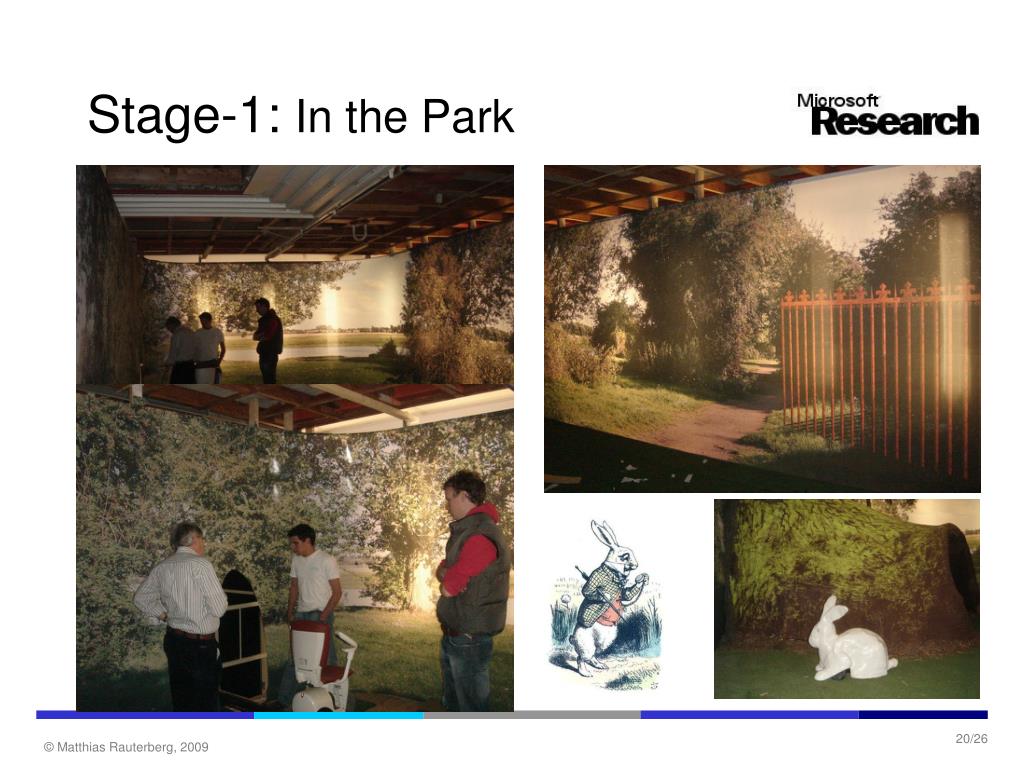 Stage-1: In the Park

Microsoft Research

© Matthias Rauterberg, 2009

20/26